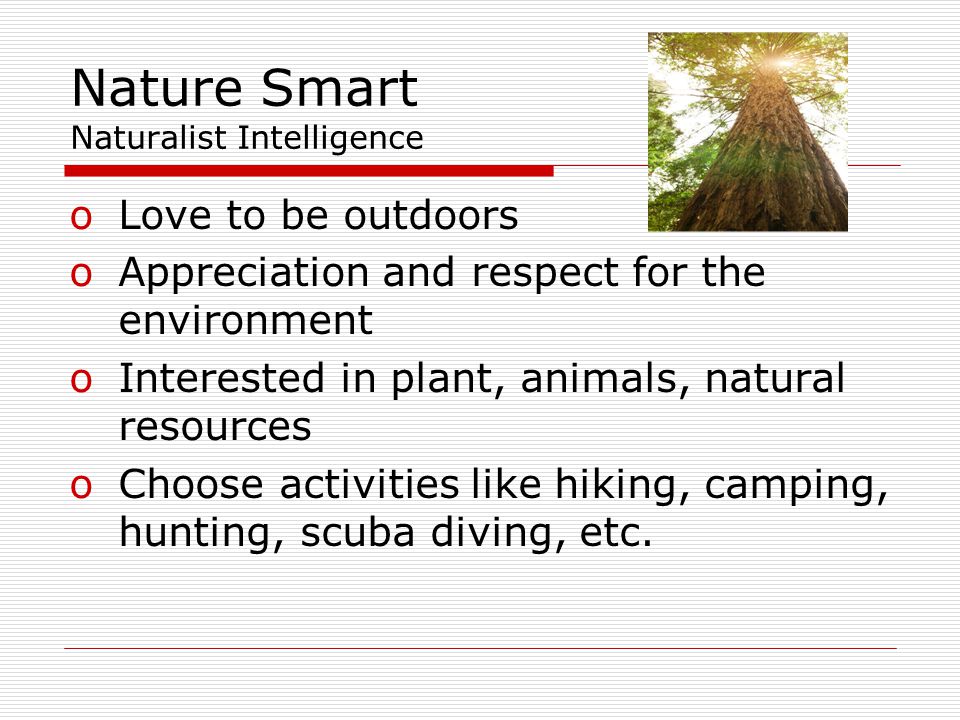 Nature Smart
Naturalist Intelligence

o Love to be outdoors
o Appreciation and respect for the environment
o Interested in plant, animals, natural resources
o Choose activities like hiking, camping, hunting, scuba diving, etc.